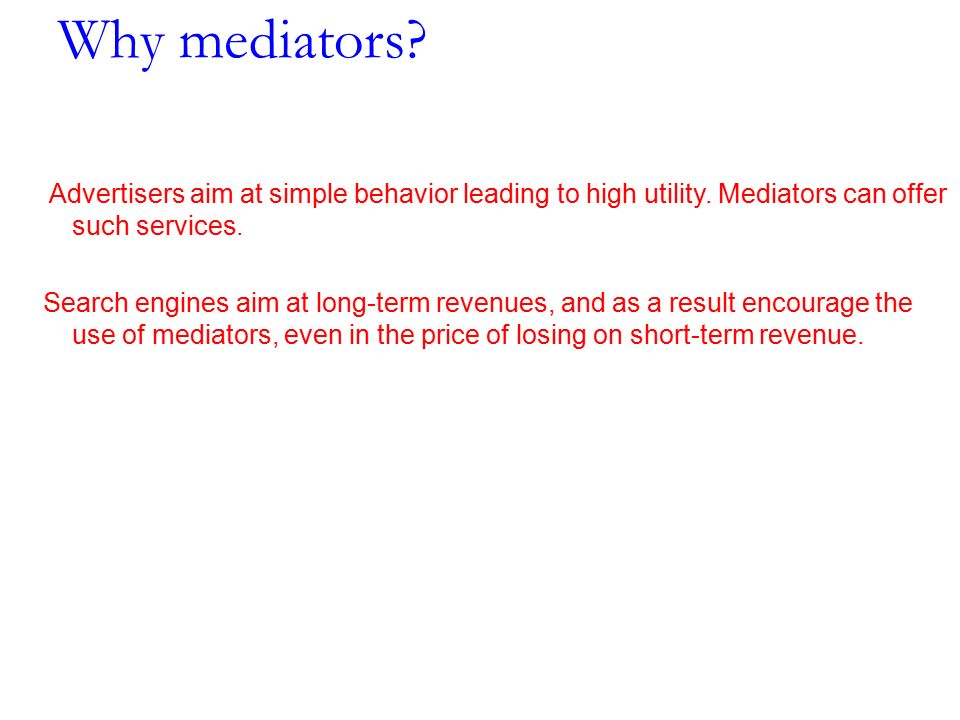 Why mediators?

Advertisers aim at simple behavior leading to high utility. Mediators can offer such services.

Search engines aim at long-term revenues, and as a result encourage the use of mediators, even in the price of losing on short-term revenue.